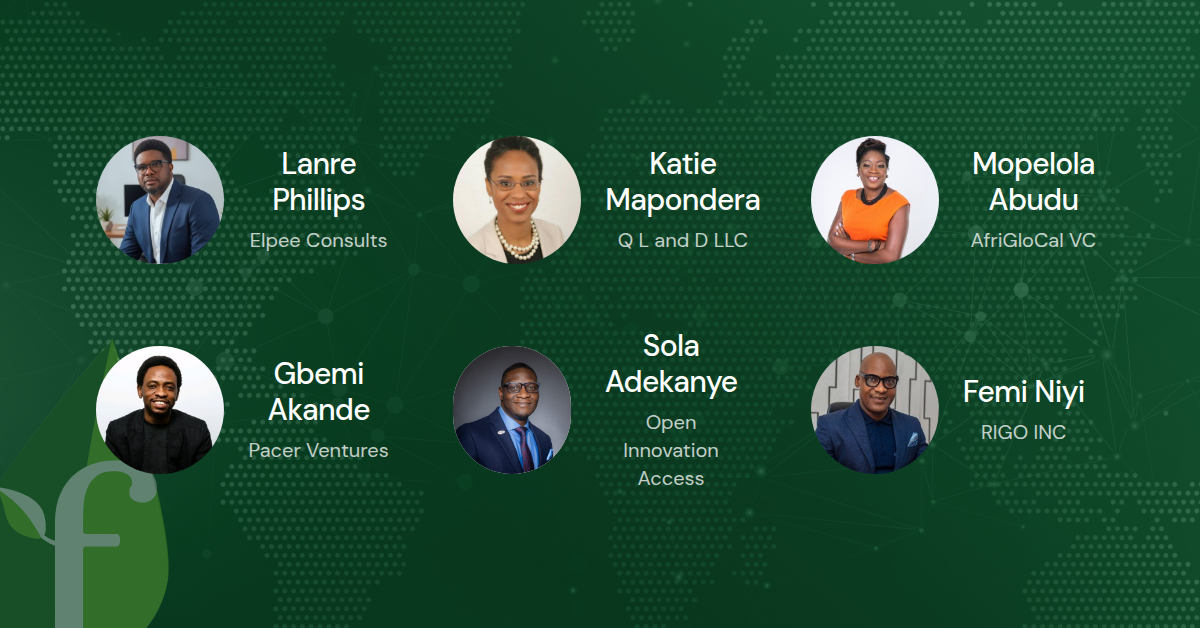 Lanre Phillips
Elpee Consults

Katie Mapondera
Q L and D LLC

Mopelola Abudu
AfriGloCal VC

Gbemi Akande
Pacer Ventures

Sola Adekanye
Open Innovation Access

Femi Niyi
RIGO INC

f